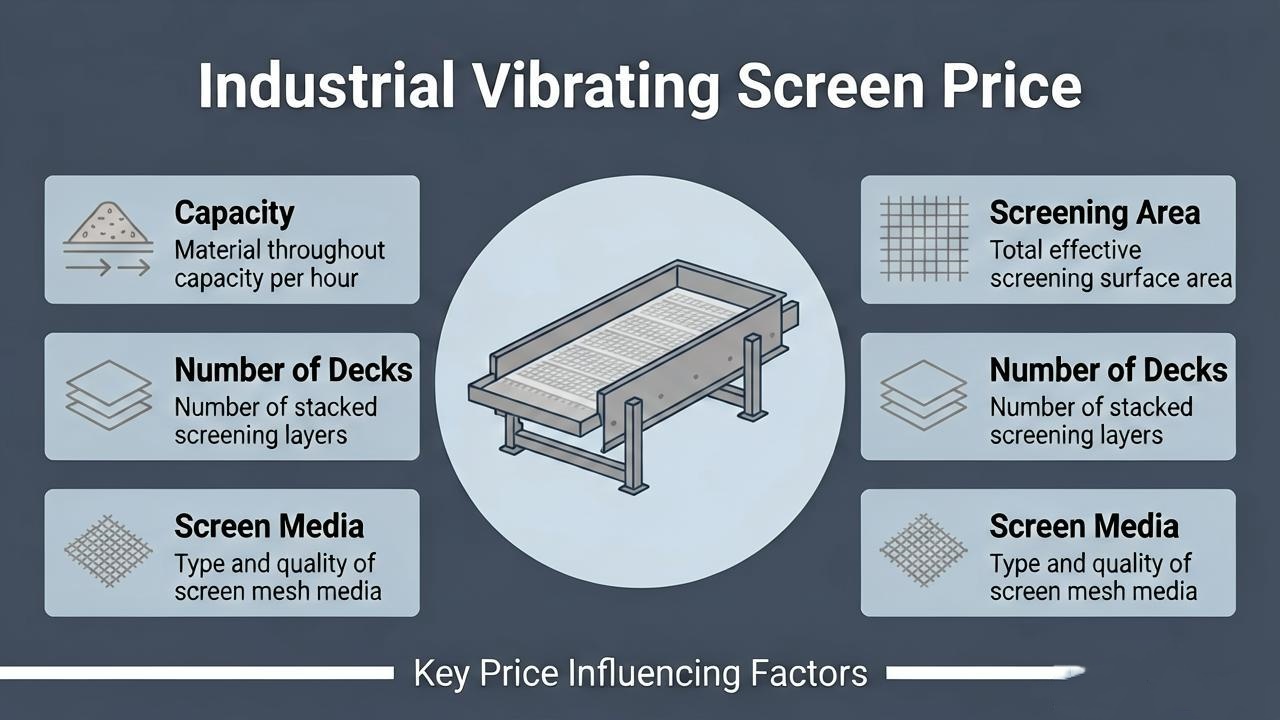 Industrial Vibrating Screen Price

Capacity
Material throughout capacity per hour

Number of Decks
Number of stacked screening layers

Screen Media
Type and quality of screen mesh media

Screening Area
Total effective screening surface area

Number of Decks
Number of stacked screening layers

Screen Media
Type and quality of screen mesh media

Key Price Influencing Factors